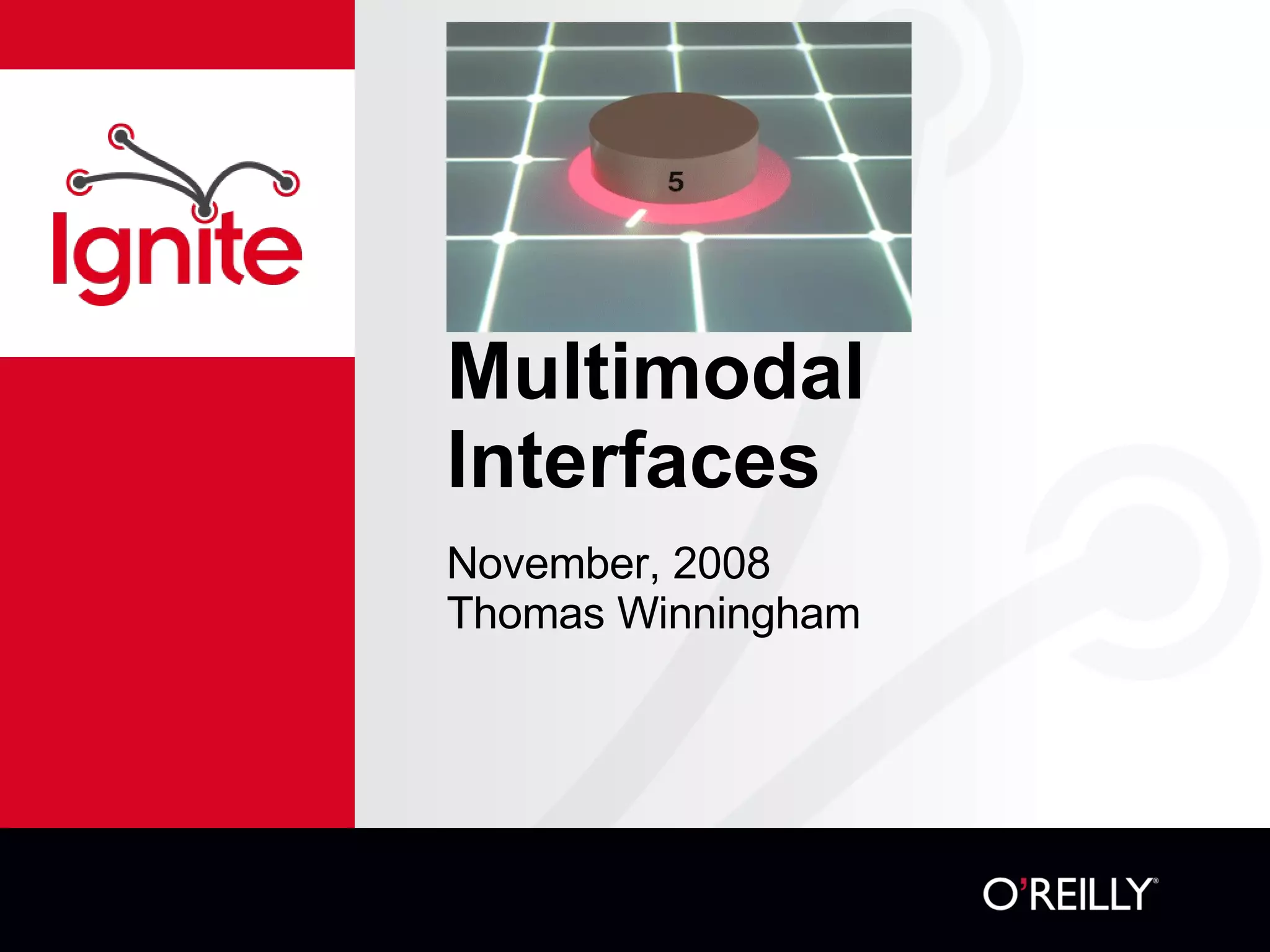 Ignite

5

Multimodal Interfaces

November, 2008
Thomas Winningham

O'REILLY®